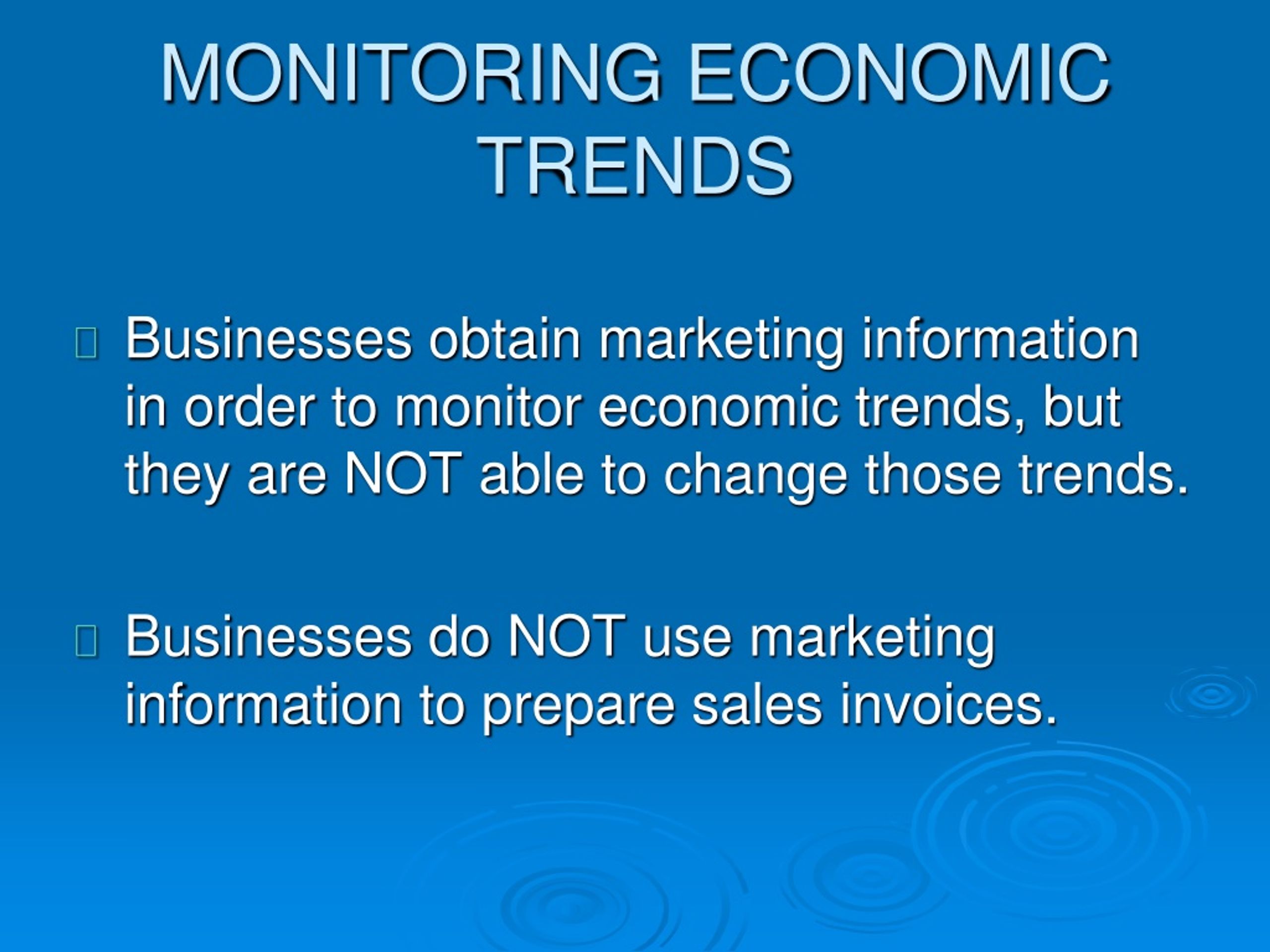 MONITORING ECONOMIC TRENDS

Businesses obtain marketing information in order to monitor economic trends, but they are NOT able to change those trends.

Businesses do NOT use marketing information to prepare sales invoices.